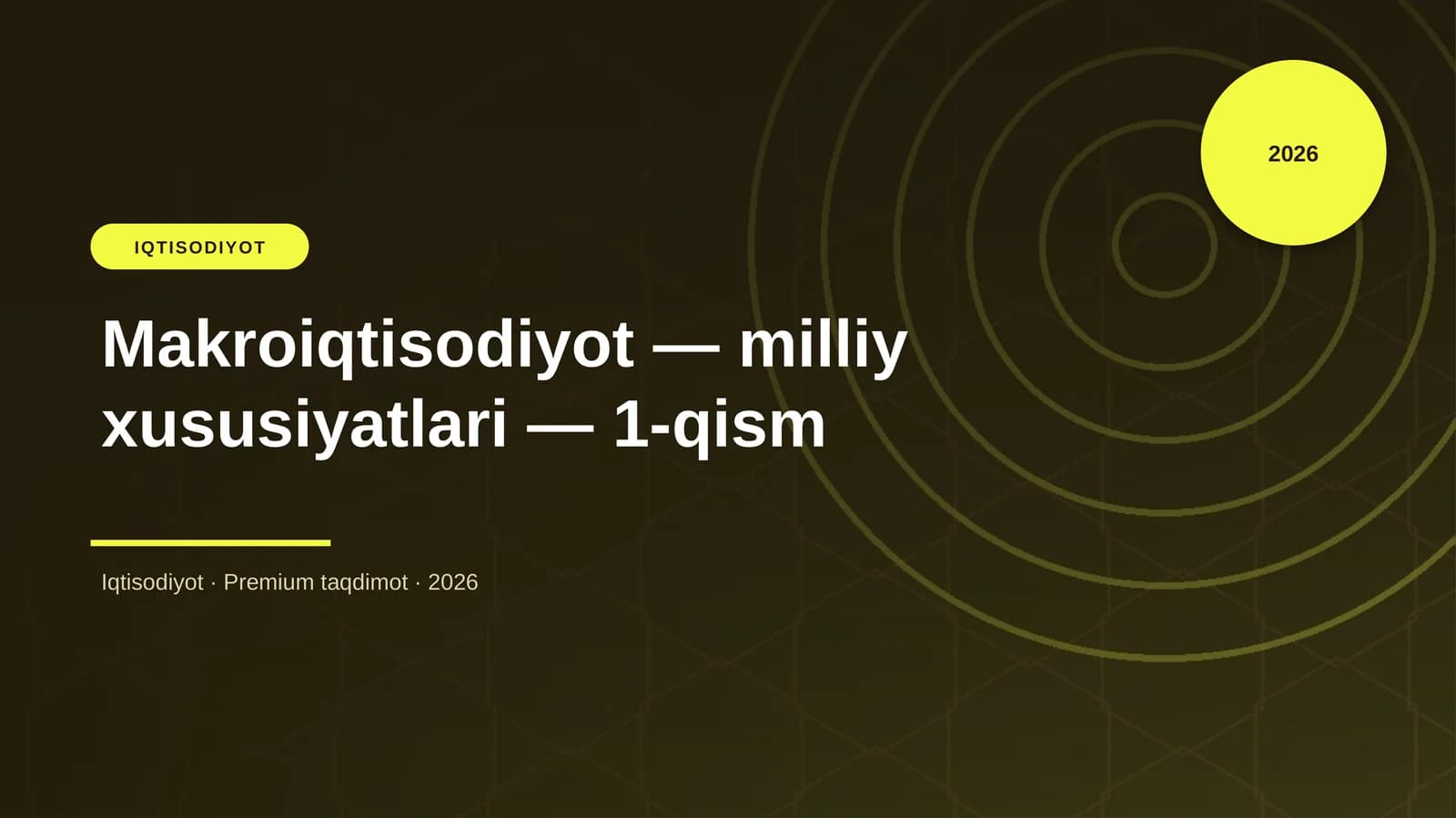 2026

IQTISODIYOT

Makroiqtisodiyot — milliy xususiyatlari — 1-qism

Iqtisodiyot · Premium taqdimot · 2026